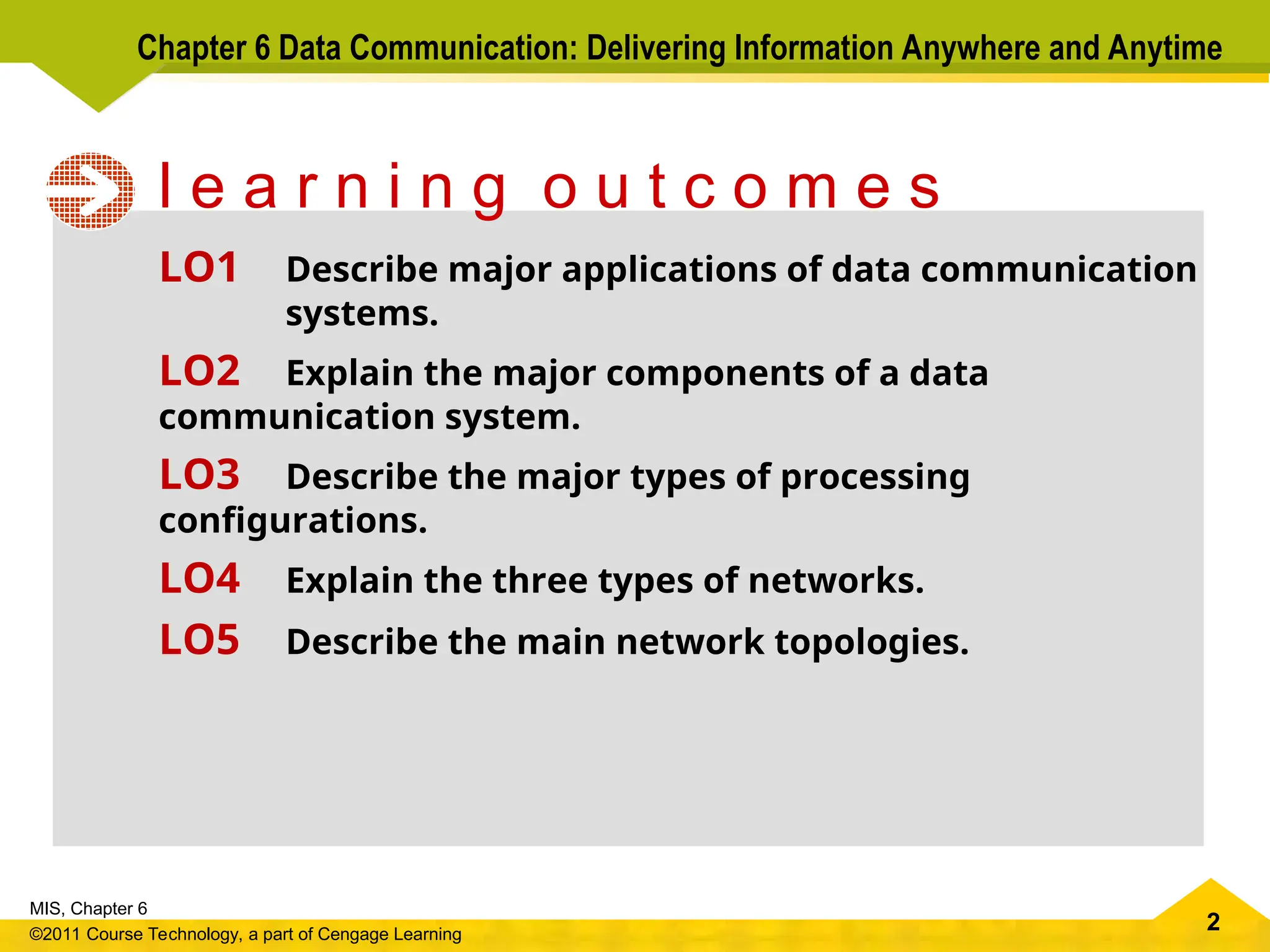 Chapter 6 Data Communication: Delivering Information Anywhere and Anytime

learning outcomes

LO1 Describe major applications of data communication systems.

LO2 Explain the major components of a data communication system.

LO3 Describe the major types of processing configurations.

LO4 Explain the three types of networks.

LO5 Describe the main network topologies.

MIS, Chapter 6
©2011 Course Technology, a part of Cengage Learning

2